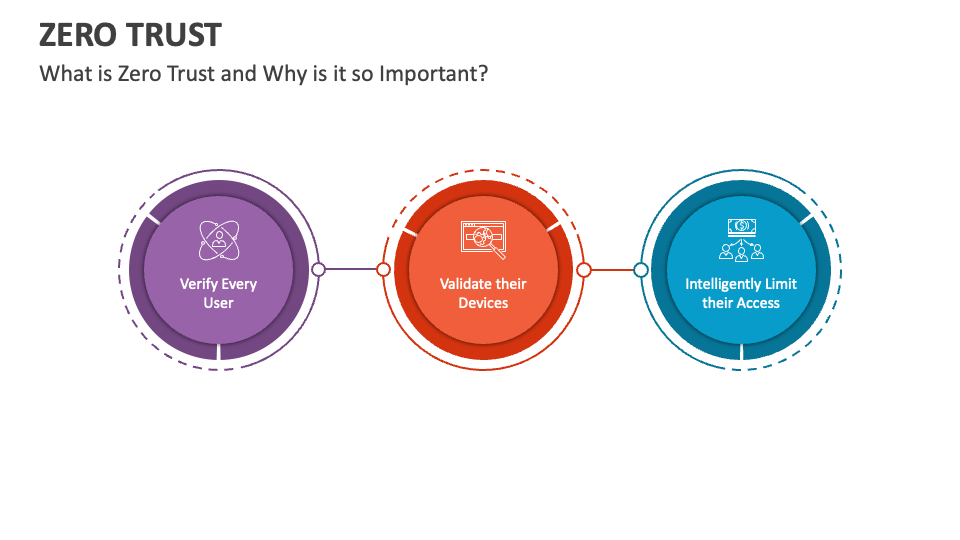 ZERO TRUST

What is Zero Trust and Why is it so Important?

Verify Every User

Validate their Devices

Intelligently Limit their Access